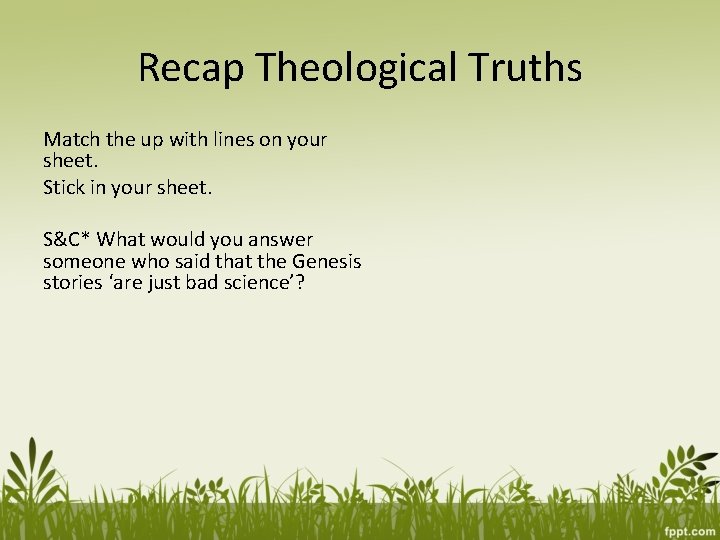 Recap Theological Truths

Match the up with lines on your sheet.

Stick in your sheet.

S&C* What would you answer someone who said that the Genesis stories ‘are just bad science’?

fppt.com